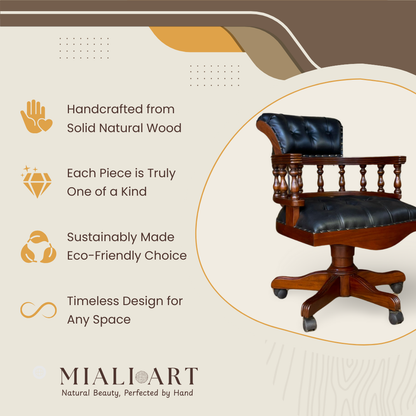 Handcrafted from Solid Natural Wood

Each Piece is Truly One of a Kind

Sustainably Made Eco-Friendly Choice

Timeless Design for Any Space

MIALI ART
Natural Beauty, Perfected by Hand